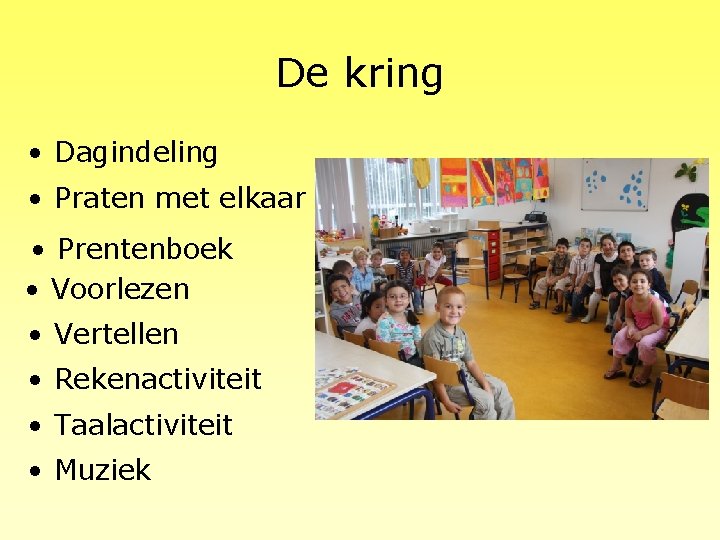 De kring

• Dagindeling
• Praten met elkaar
• Prentenboek
• Voorlezen
• Vertellen
• Rekenactiviteit
• Taalactiviteit
• Muziek